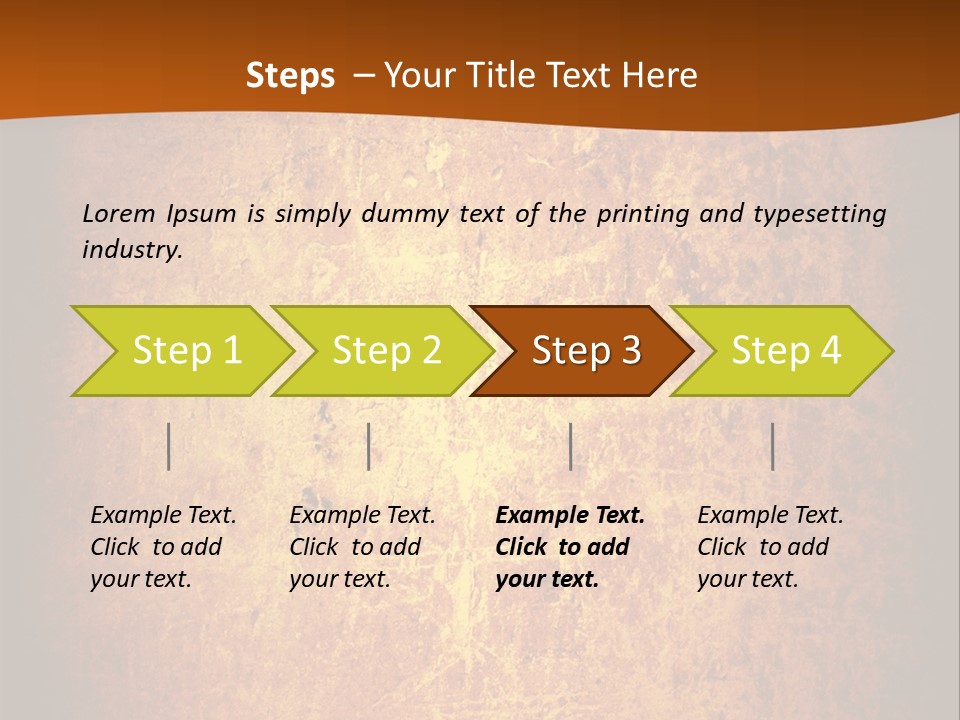 Steps – Your Title Text Here

Lorem Ipsum is simply dummy text of the printing and typesetting industry.

Step 1

Step 2

Step 3

Step 4

Example Text. Click to add your text.

Example Text. Click to add your text.

Example Text. Click to add your text.

Example Text. Click to add your text.